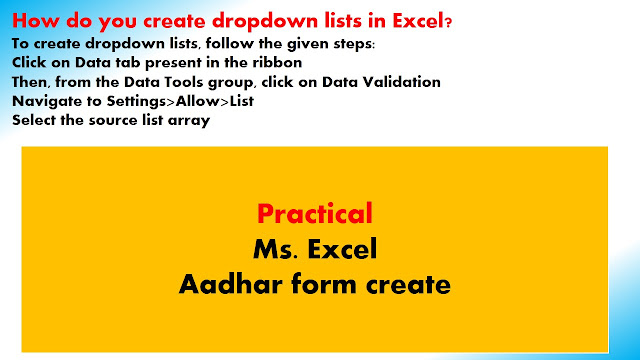 How do you create dropdown lists in Excel?
To create dropdown lists, follow the given steps:
Click on Data tab present in the ribbon
Then, from the Data Tools group, click on Data Validation
Navigate to Settings>Allow>List
Select the source list array

Practical
Ms. Excel
Aadhar form create